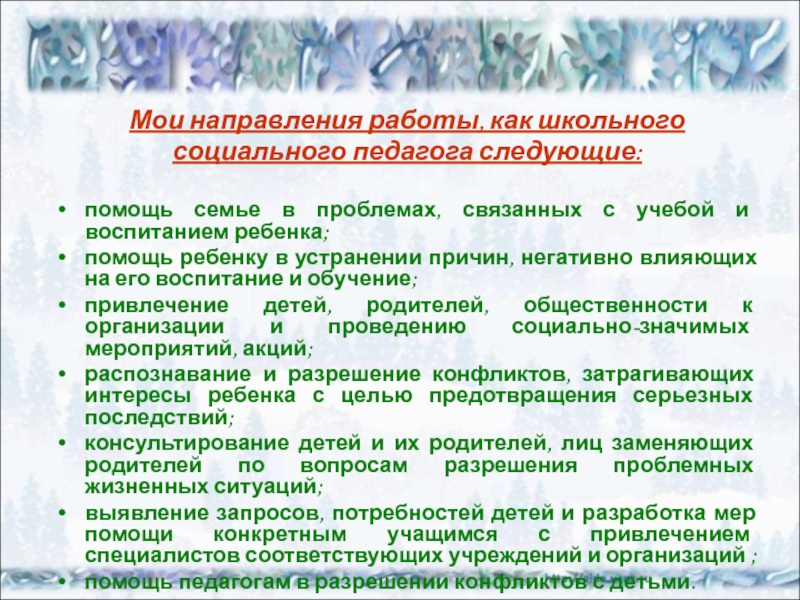 Мои направления работы, как школьного социального педагога следующие:

• помощь семье в проблемах, связанных с учебой и воспитанием ребенка;
• помощь ребенку в устранении причин, негативно влияющих на его воспитание и обучение;
• привлечение детей, родителей, общественности к организации и проведению социально-значимых мероприятий, акций;
• распознавание и разрешение конфликтов, затрагивающих интересы ребенка с целью предотвращения серьезных последствий;
• консультирование детей и их родителей, лиц заменяющих родителей по вопросам разрешения проблемных жизненных ситуаций;
• выявление запросов, потребностей детей и разработка мер помощи конкретным учащимся с привлечением специалистов соответствующих учреждений и организаций ;
• помощь педагогам в разрешении конфликтов с детьми.